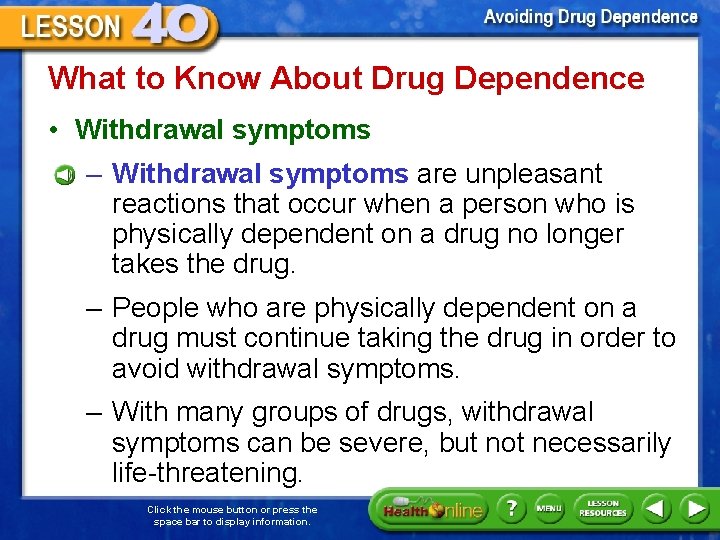 LESSON 40

Avoiding Drug Dependence

What to Know About Drug Dependence

• Withdrawal symptoms

– Withdrawal symptoms are unpleasant reactions that occur when a person who is physically dependent on a drug no longer takes the drug.

– People who are physically dependent on a drug must continue taking the drug in order to avoid withdrawal symptoms.

– With many groups of drugs, withdrawal symptoms can be severe, but not necessarily life-threatening.

Click the mouse button or press the space bar to display information.

Health Online

?

MENU

LESSON RESOURCES